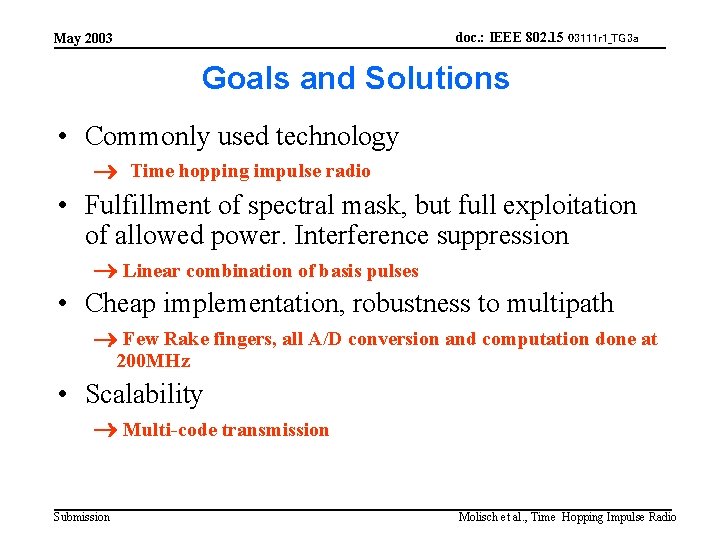 May 2003

doc.: IEEE 802.15 03111r1_TG3a

Goals and Solutions

• Commonly used technology

→ Time hopping impulse radio

• Fulfillment of spectral mask, but full exploitation of allowed power. Interference suppression

→ Linear combination of basis pulses

• Cheap implementation, robustness to multipath

→ Few Rake fingers, all A/D conversion and computation done at 200MHz

• Scalability

→ Multi-code transmission

Submission

Molisch et al., Time Hopping Impulse Radio